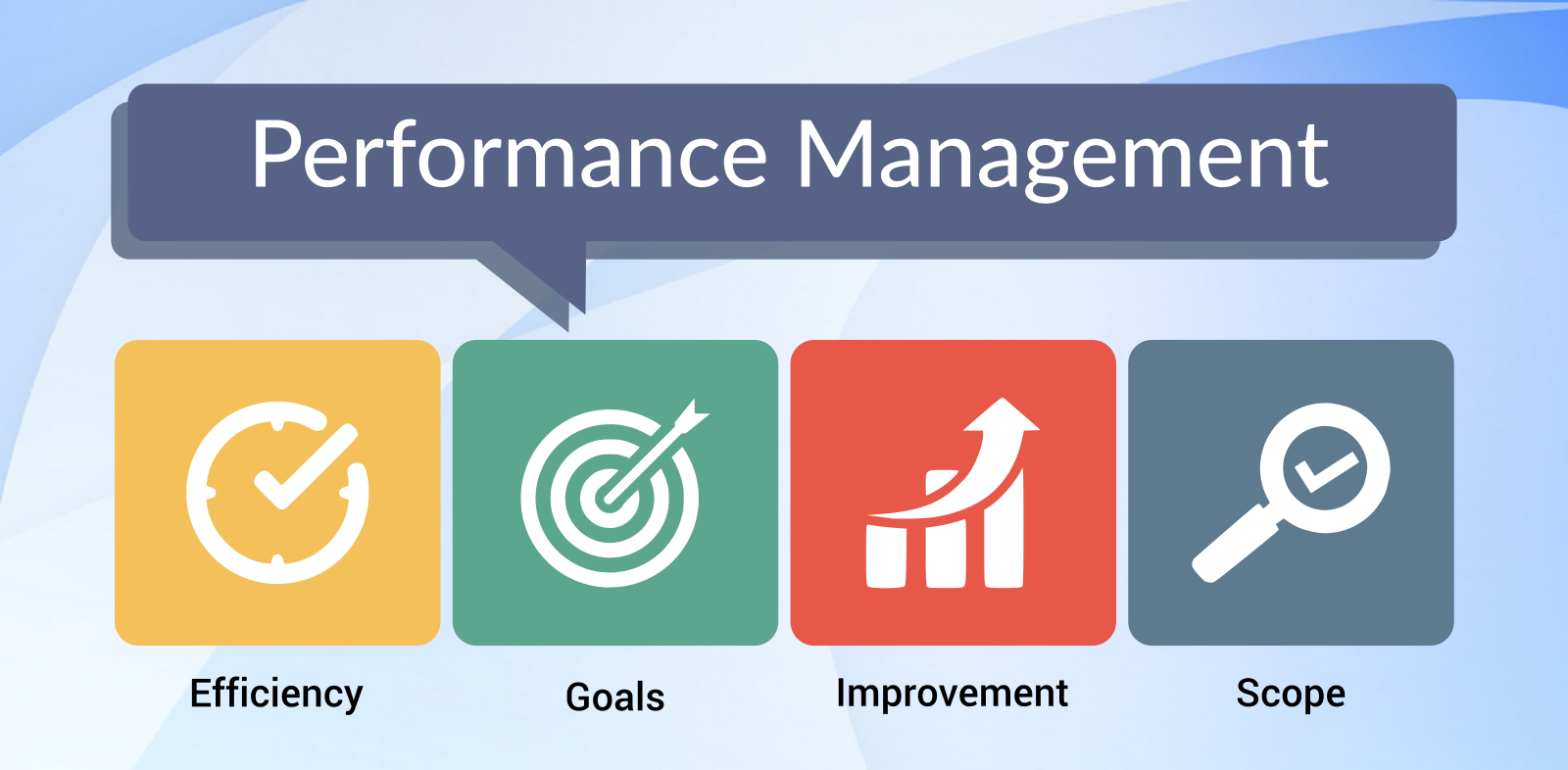 Performance Management

Efficiency

Goals

Improvement

Scope